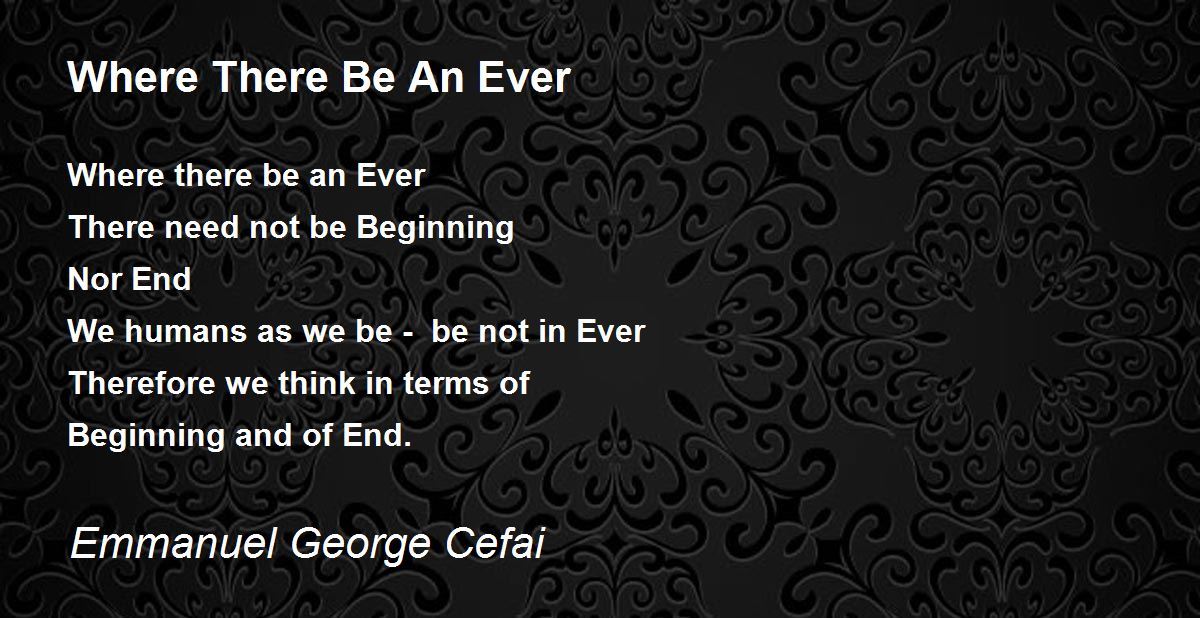 Where There Be An Ever

Where there be an Ever
There need not be Beginning
Nor End
We humans as we be - be not in Ever
Therefore we think in terms of
Beginning and of End.

Emmanuel George Cefai